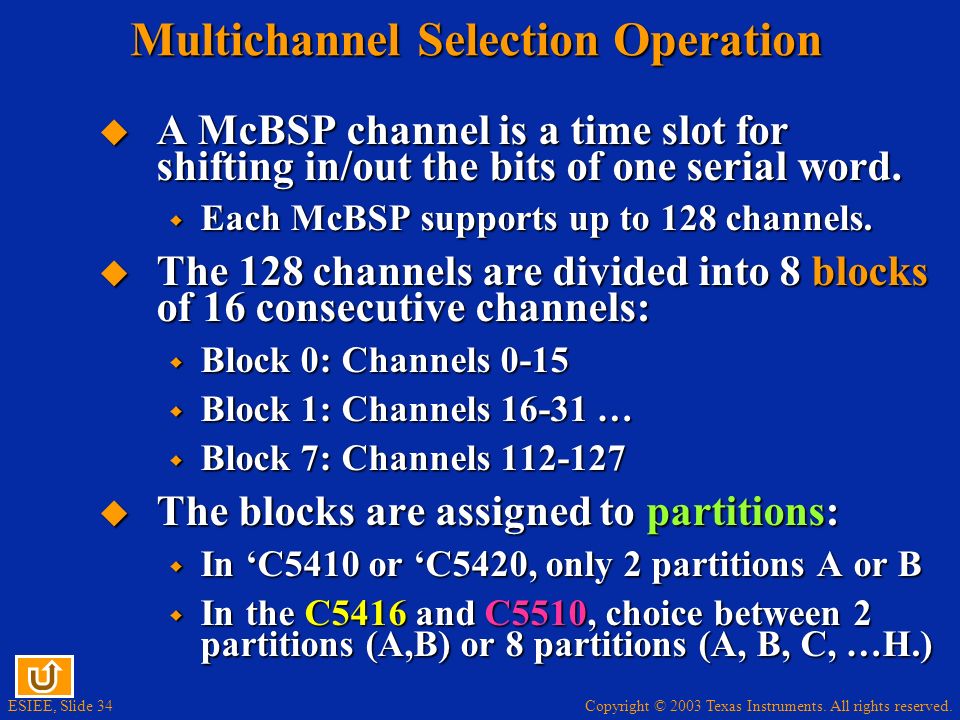 Multichannel Selection Operation

A McBSP channel is a time slot for shifting in/out the bits of one serial word.

Each McBSP supports up to 128 channels.

The 128 channels are divided into 8 blocks of 16 consecutive channels:

Block 0: Channels 0-15

Block 1: Channels 16-31 …

Block 7: Channels 112-127

The blocks are assigned to partitions:

In ‘C5410 or ‘C5420, only 2 partitions A or B

In the C5416 and C5510, choice between 2 partitions (A,B) or 8 partitions (A, B, C, …H.)

ESIEE, Slide 34

Copyright © 2003 Texas Instruments. All rights reserved.